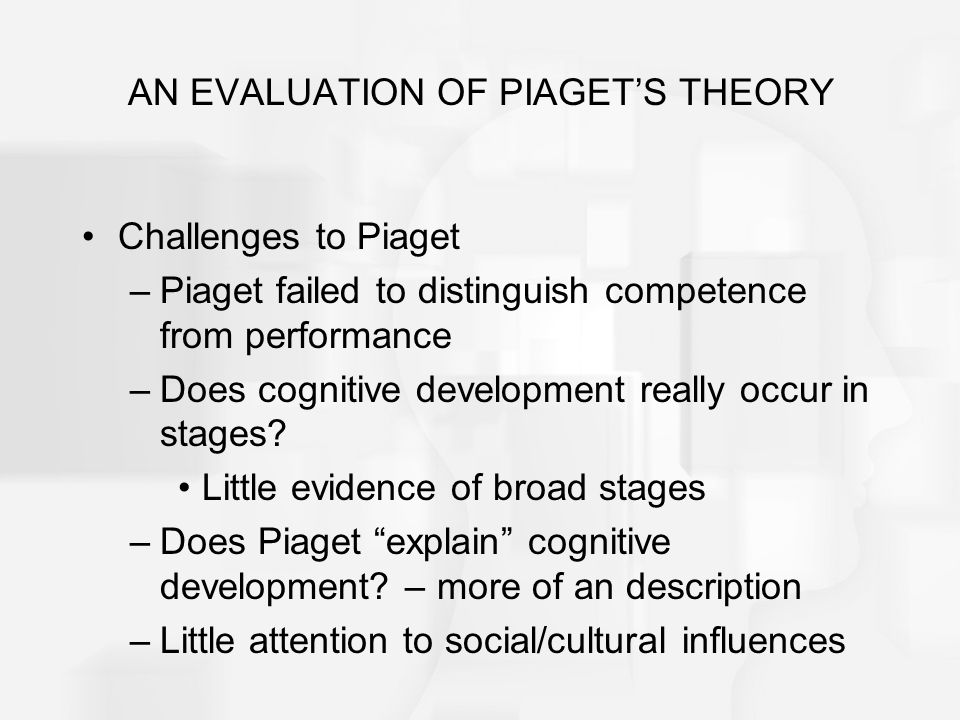 AN EVALUATION OF PIAGET’S THEORY

• Challenges to Piaget
– Piaget failed to distinguish competence from performance
– Does cognitive development really occur in stages?
• Little evidence of broad stages
– Does Piaget “explain” cognitive development? – more of an description
– Little attention to social/cultural influences